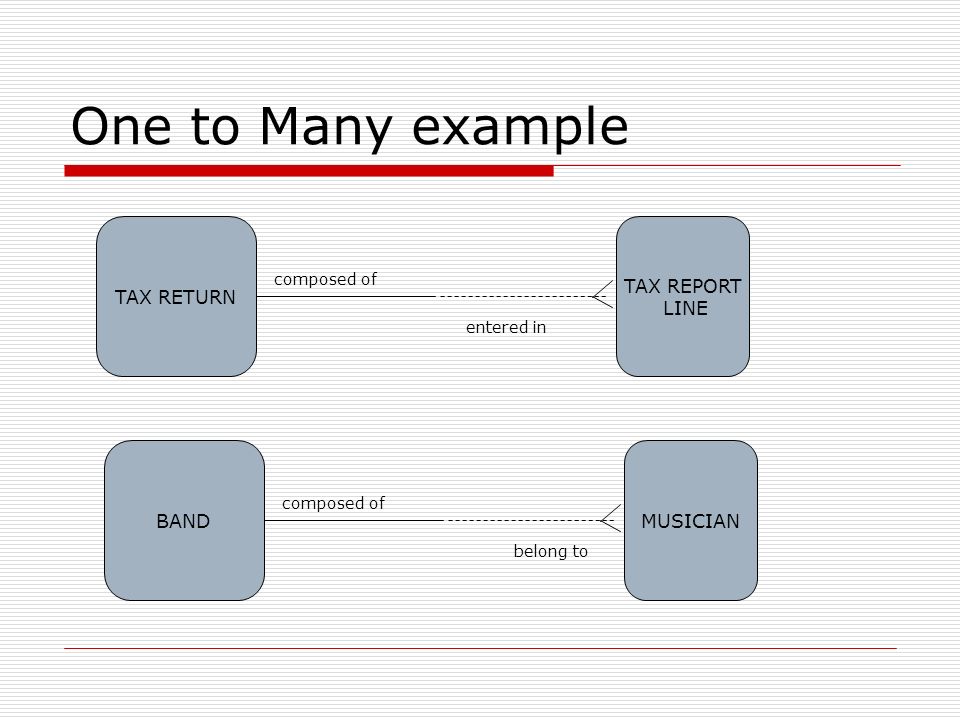 One to Many example

TAX RETURN

composed of

entered in

TAX REPORT LINE

BAND

composed of

belong to

MUSICIAN